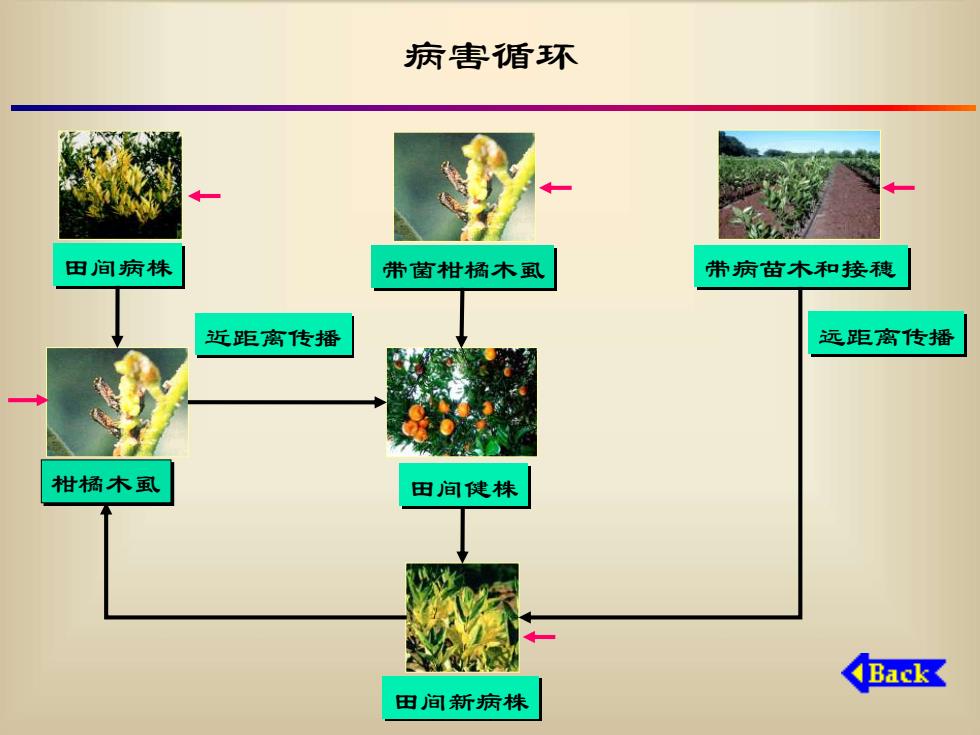 病害循环

田间病株

带菌柑橘木虱

带病苗木和接穗

近距离传播

远距离传播

柑橘木虱

田间健株

田间新病株

Back